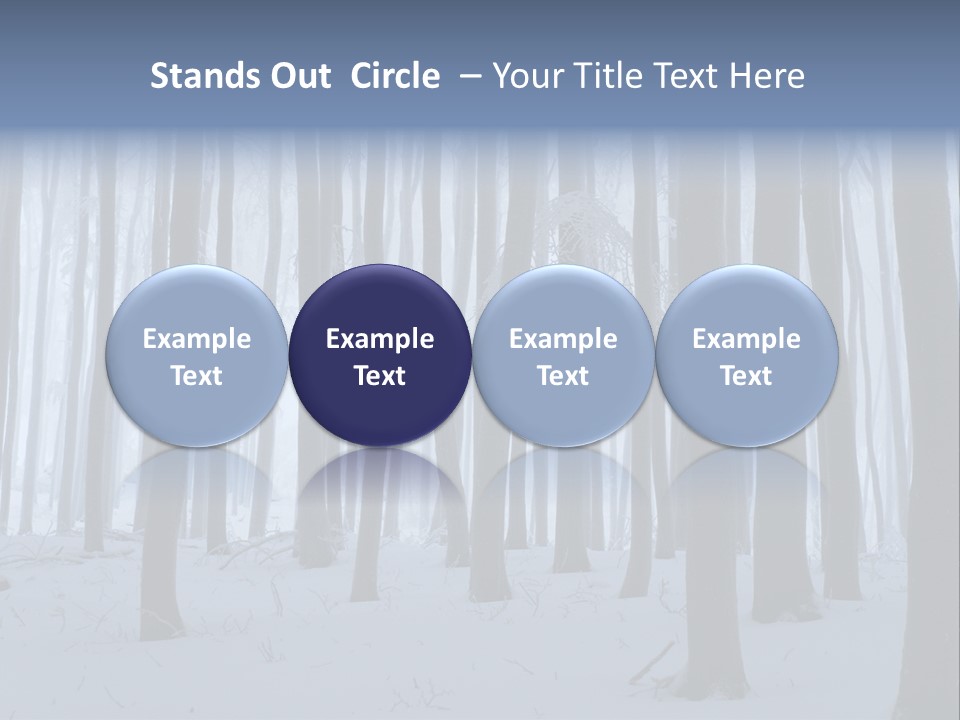 Stands Out Circle – Your Title Text Here

Example Text

Example Text

Example Text

Example Text